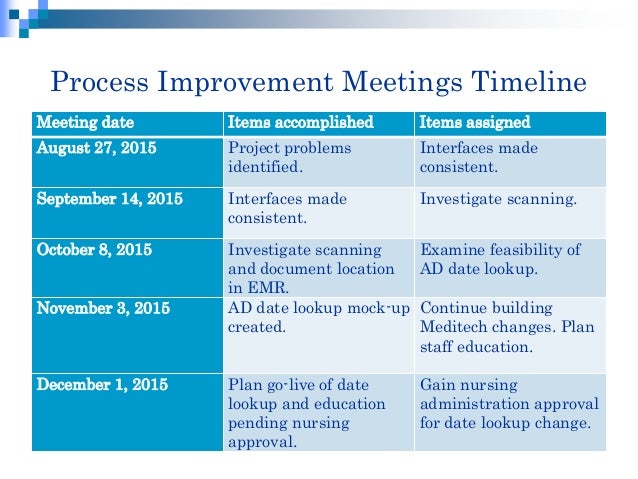 Process Improvement Meetings Timeline

| Meeting date | Items accomplished | Items assigned |
|---|---|---|
| August 27, 2015 | Project problems identified. | Interfaces made consistent. |
| September 14, 2015 | Interfaces made consistent. | Investigate scanning. |
| October 8, 2015 | Investigate scanning and document location in EMR. | Examine feasibility of AD date lookup. |
| November 3, 2015 | AD date lookup mock-up created. | Continue building Meditech changes. Plan staff education. |
| December 1, 2015 | Plan go-live of date lookup and education pending nursing approval. | Gain nursing administration approval for date lookup change. |